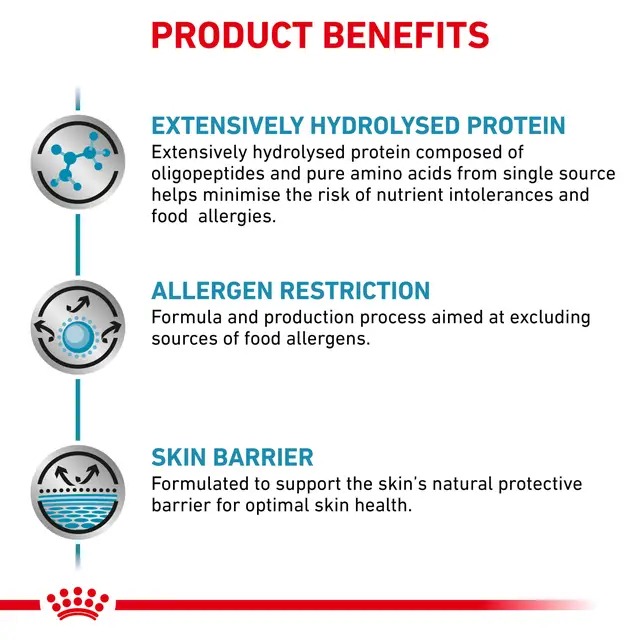 PRODUCT BENEFITS

EXTENSIVELY HYDROLYSED PROTEIN
Extensively hydrolysed protein composed of oligopeptides and pure amino acids from single source helps minimise the risk of nutrient intolerances and food allergies.

ALLERGEN RESTRICTION
Formula and production process aimed at excluding sources of food allergens.

SKIN BARRIER
Formulated to support the skin's natural protective barrier for optimal skin health.